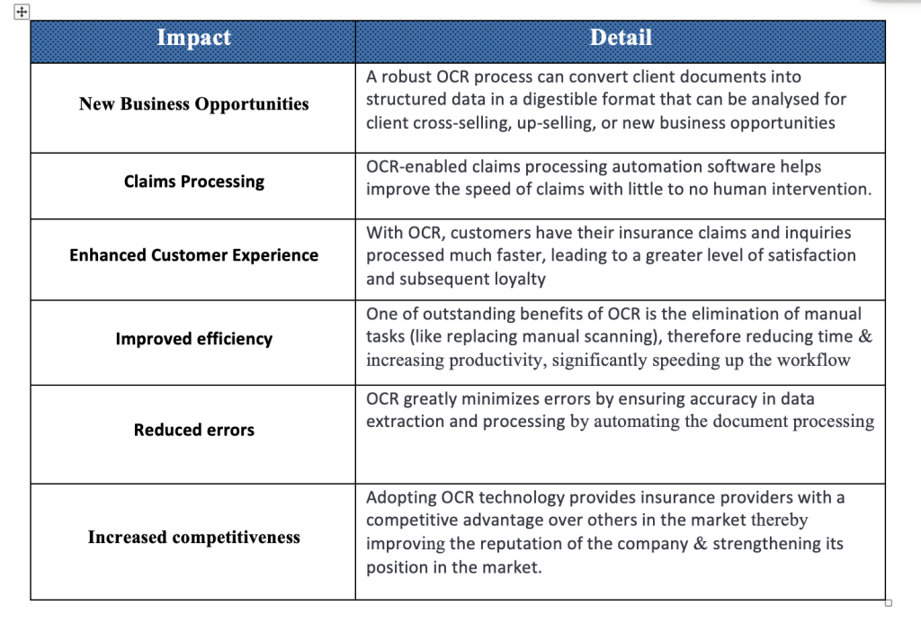 | Impact | Detail |
|---|---|
| New Business Opportunities | A robust OCR process can convert client documents into structured data in a digestible format that can be analysed for client cross-selling, up-selling, or new business opportunities |
| Claims Processing | OCR-enabled claims processing automation software helps improve the speed of claims with little to no human intervention. |
| Enhanced Customer Experience | With OCR, customers have their insurance claims and inquiries processed much faster, leading to a greater level of satisfaction and subsequent loyalty |
| Improved efficiency | One of outstanding benefits of OCR is the elimination of manual tasks (like replacing manual scanning), therefore reducing time & increasing productivity, significantly speeding up the workflow |
| Reduced errors | OCR greatly minimizes errors by ensuring accuracy in data extraction and processing by automating the document processing |
| Increased competitiveness | Adopting OCR technology provides insurance providers with a competitive advantage over others in the market thereby improving the reputation of the company & strengthening its position in the market. |